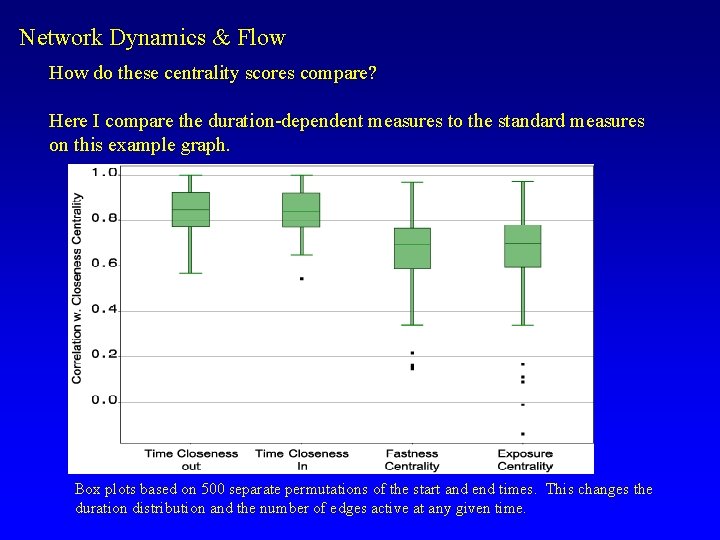 Network Dynamics & Flow

How do these centrality scores compare?

Here I compare the duration-dependent measures to the standard measures on this example graph.

Correlation w. Closeness Centrality

1.0
0.8
0.6
0.4
0.2
0.0

Time Closeness out
Time Closeness In
Fastness Centrality
Exposure Centrality

Box plots based on 500 separate permutations of the start and end times. This changes the duration distribution and the number of edges active at any given time.